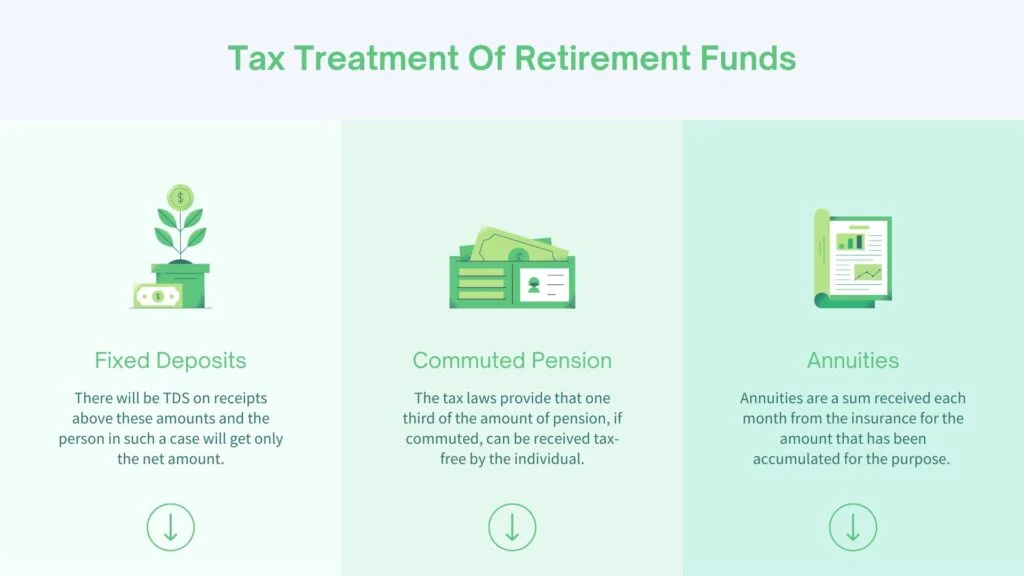 Tax Treatment Of Retirement Funds

Fixed Deposits

There will be TDS on receipts above these amounts and the person in such a case will get only the net amount.

Commuted Pension

The tax laws provide that one third of the amount of pension, if commuted, can be received tax-free by the individual.

Annuities

Annuities are a sum received each month from the insurance for the amount that has been accumulated for the purpose.